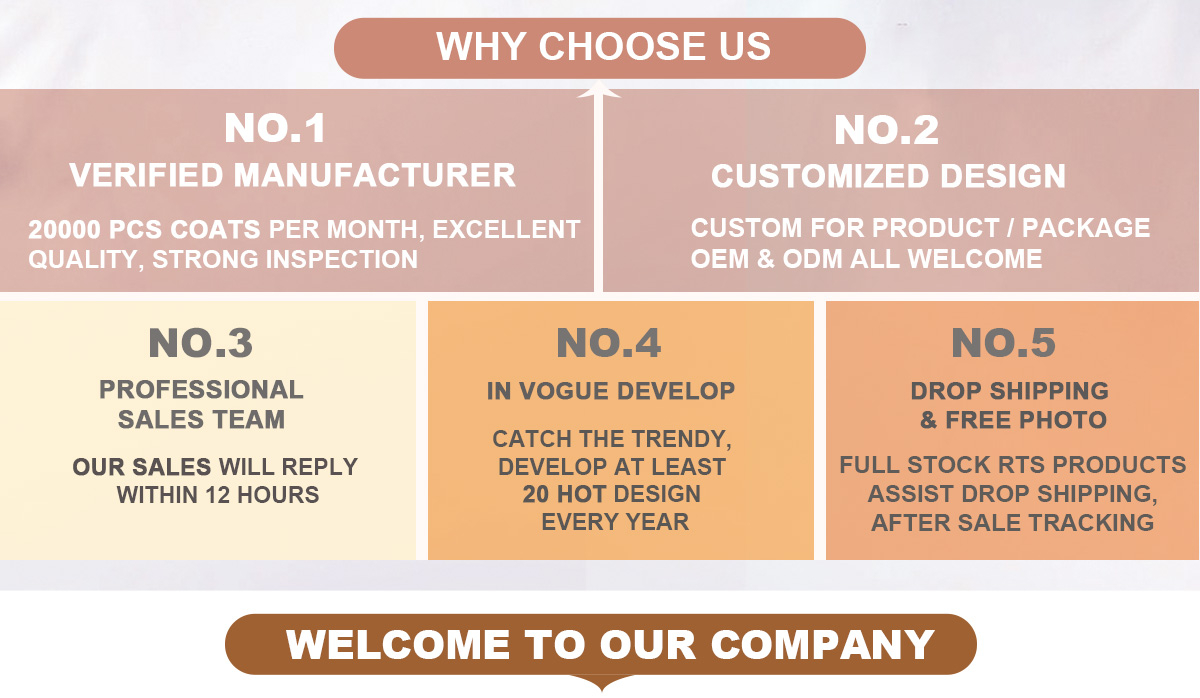 WHY CHOOSE US

NO.1
VERIFIED MANUFACTURER
20000 PCS COATS PER MONTH, EXCELLENT QUALITY, STRONG INSPECTION

NO.2
CUSTOMIZED DESIGN
CUSTOM FOR PRODUCT / PACKAGE
OEM & ODM ALL WELCOME

NO.3
PROFESSIONAL SALES TEAM
OUR SALES WILL REPLY WITHIN 12 HOURS

NO.4
IN VOGUE DEVELOP
CATCH THE TRENDY, DEVELOP AT LEAST 20 HOT DESIGN EVERY YEAR

NO.5
DROP SHIPPING & FREE PHOTO
FULL STOCK RTS PRODUCTS ASSIST DROP SHIPPING, AFTER SALE TRACKING

WELCOME TO OUR COMPANY